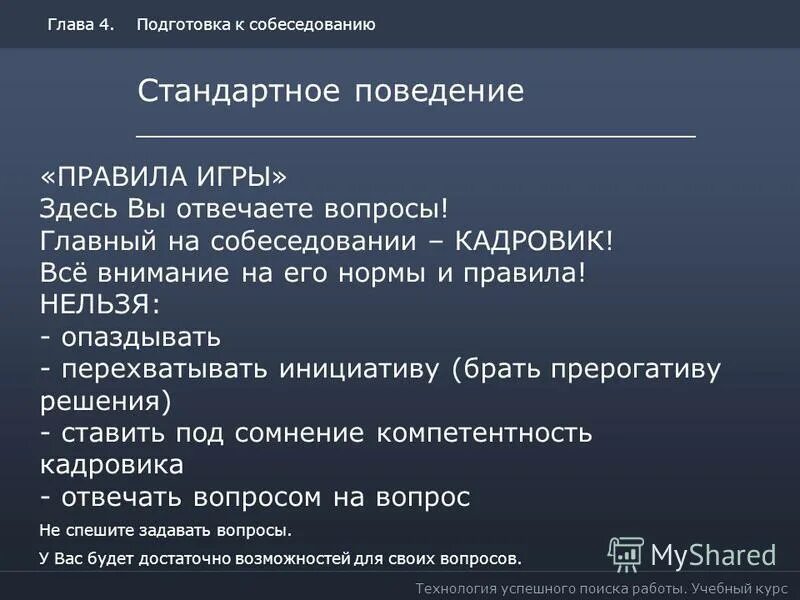 Глава 4. Подготовка к собеседованию

Стандартное поведение

«ПРАВИЛА ИГРЫ»
Здесь Вы отвечаете вопросы!
Главный на собеседовании – КАДРОВИК!
Всё внимание на его нормы и правила!
НЕЛЬЗЯ:
- опаздывать
- перехватывать инициативу (брать прерогативу решения)
- ставить под сомнение компетентность кадровика
- отвечать вопросом на вопрос

Не спешите задавать вопросы.

У Вас будет достаточно возможностей для своих вопросов.

MyShared

Технология успешного поиска работы. Учебный курс